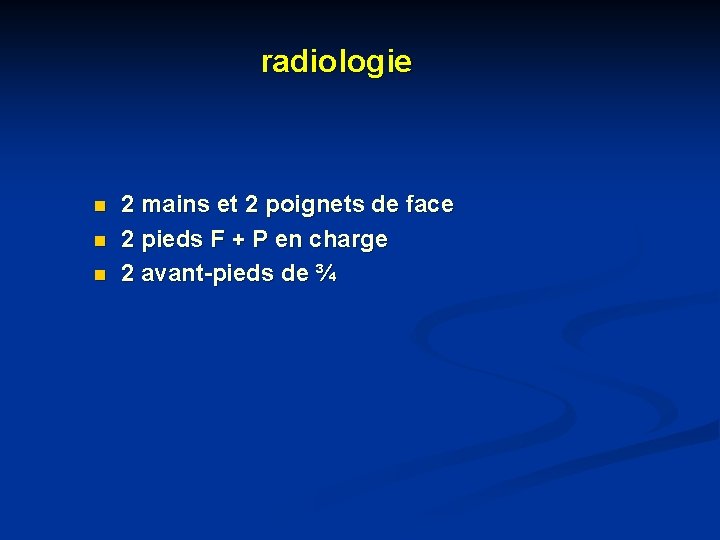 radiologie

- 2 mains et 2 poignets de face
- 2 pieds F + P en charge
- 2 avant-pieds de ¾